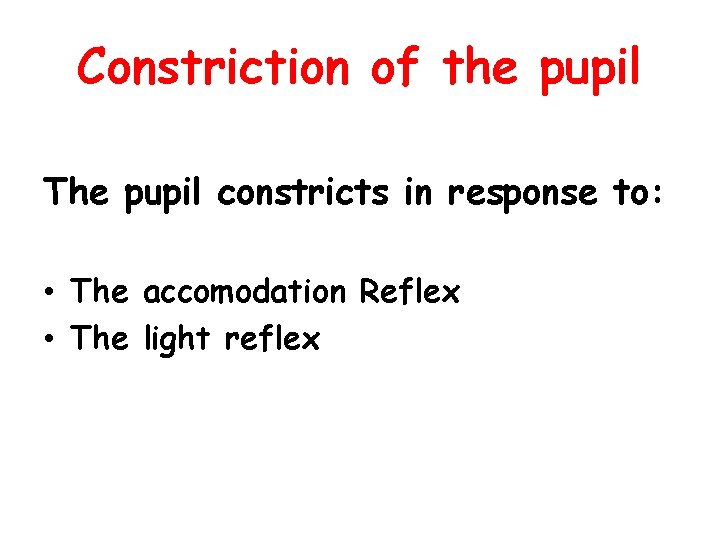 Constriction of the pupil

The pupil constricts in response to:

• The accomodation Reflex
• The light reflex